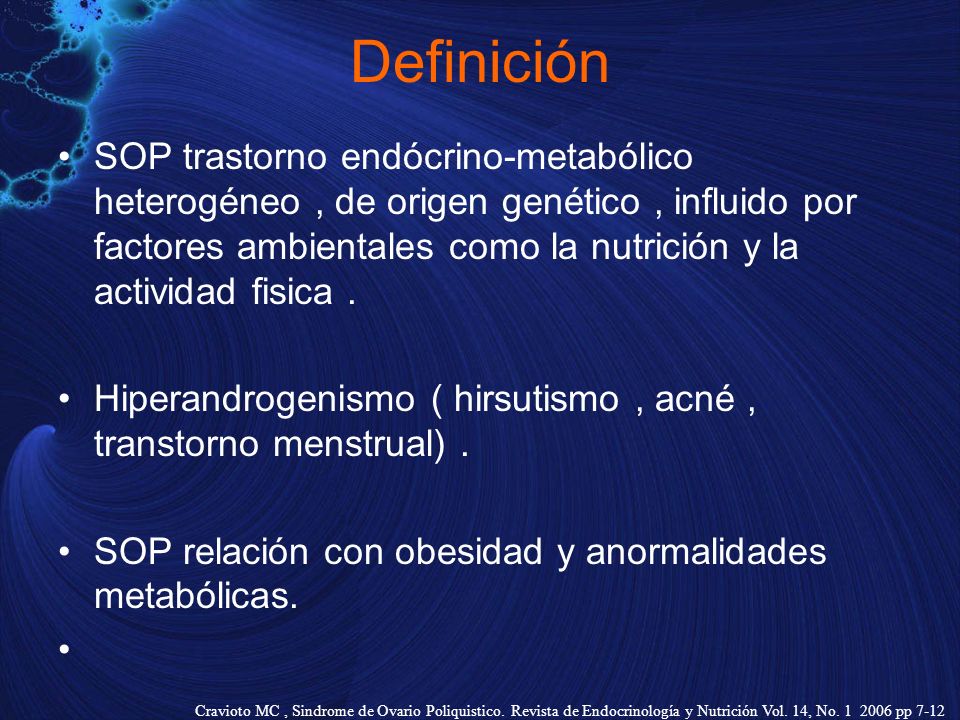 Definición

• SOP trastorno endócrino-metabólico heterogéneo , de origen genético , influido por factores ambientales como la nutrición y la actividad fisica .

• Hiperandrogenismo ( hirsutismo , acné , transtorno menstrual) .

• SOP relación con obesidad y anormalidades metabólicas.

•

Cravioto MC , Sindrome de Ovario Poliquistico. Revista de Endocrinología y Nutrición Vol. 14, No. 1 2006 pp 7-12